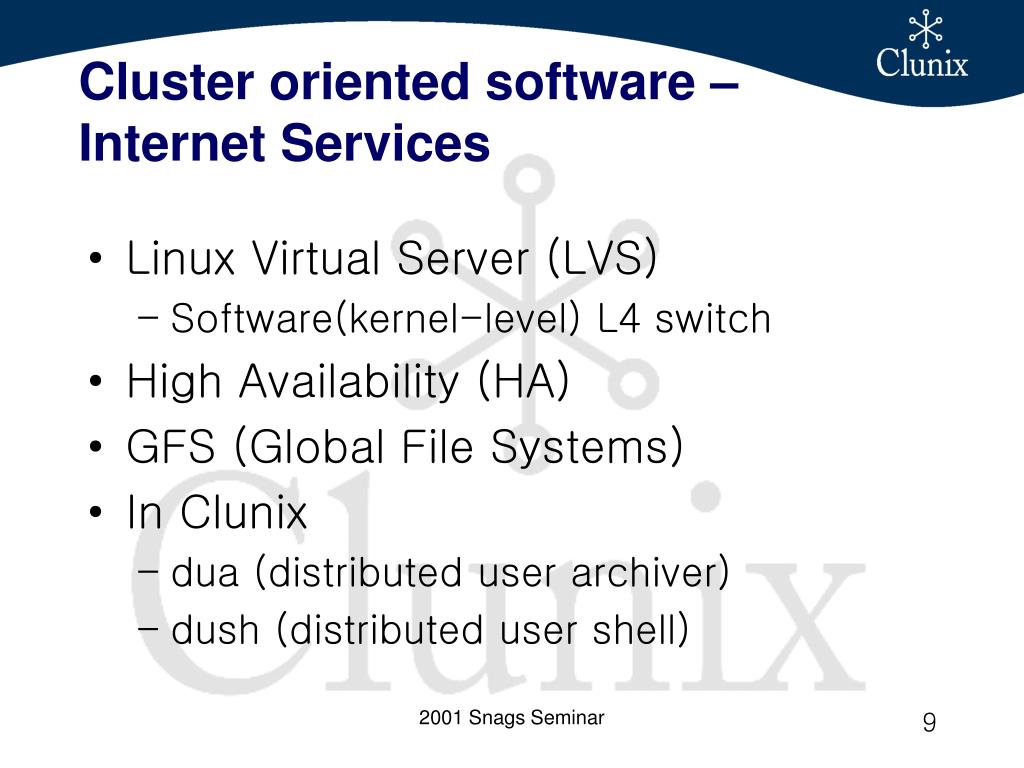 Clunix

Cluster oriented software – Internet Services

• Linux Virtual Server (LVS)
– Software(kernel-level) L4 switch
• High Availability (HA)
• GFS (Global File Systems)
• In Clunix
– dua (distributed user archiver)
– dush (distributed user shell)

Clunix

2001 Snags Seminar

9